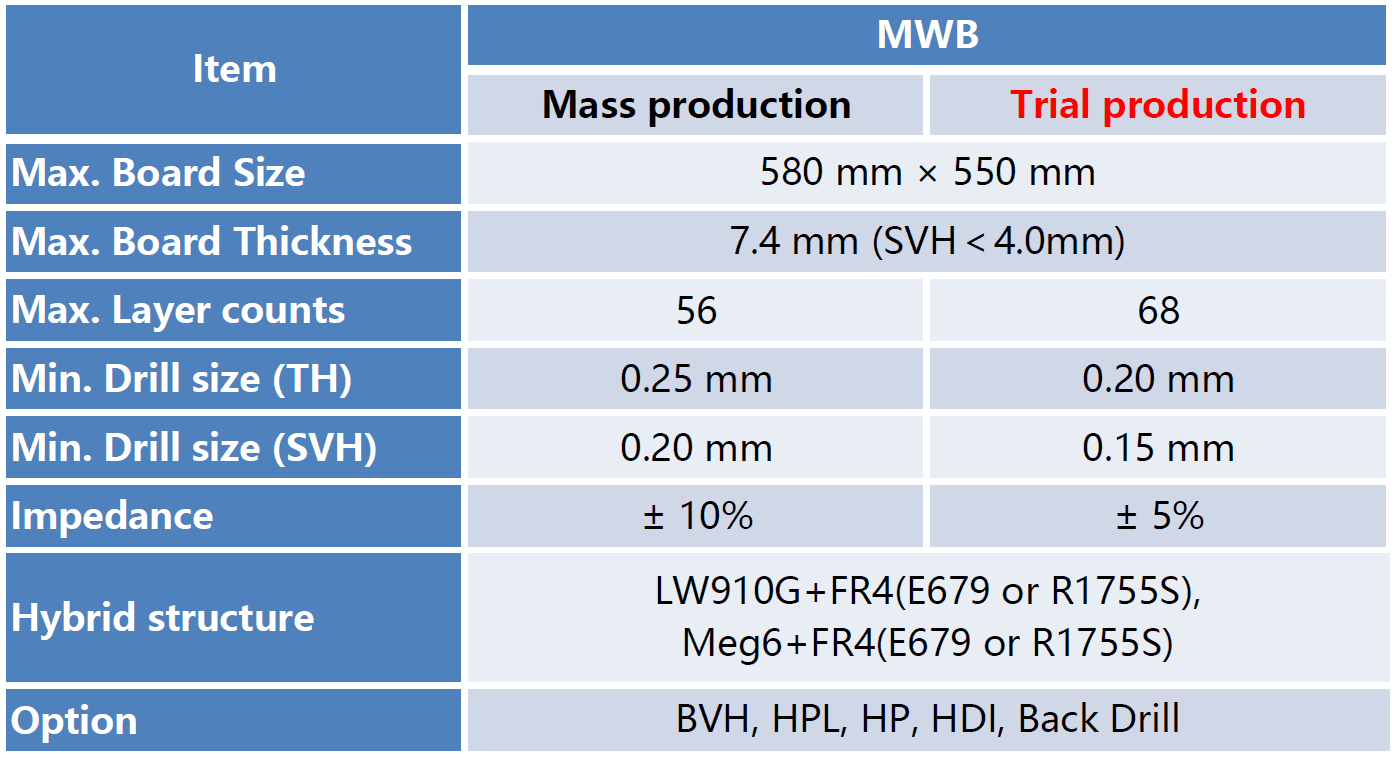 | Item | MWB | |
|---|---|---|
| | Mass production | Trial production |
| Max. Board Size | 580 mm × 550 mm | |
| Max. Board Thickness | 7.4 mm (SVH < 4.0mm) | |
| Max. Layer counts | 56 | 68 |
| Min. Drill size (TH) | 0.25 mm | 0.20 mm |
| Min. Drill size (SVH) | 0.20 mm | 0.15 mm |
| Impedance | ± 10% | ± 5% |
| Hybrid structure | LW910G+FR4(E679 or R1755S), Meg6+FR4(E679 or R1755S) | |
| Option | BVH, HPL, HP, HDI, Back Drill | |